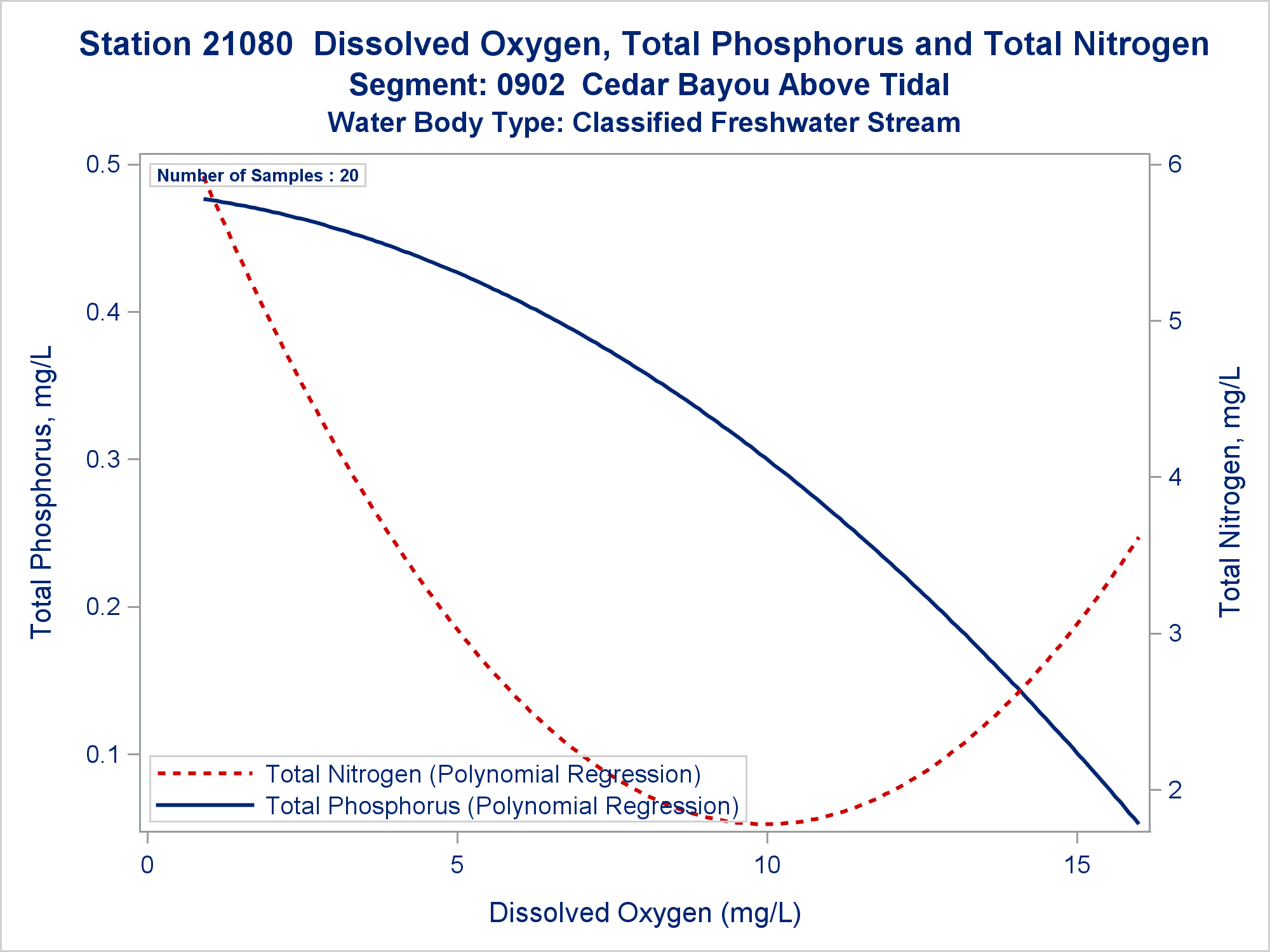 Station 21080 Dissolved Oxygen, Total Phosphorus and Total Nitrogen
Segment: 0902 Cedar Bayou Above Tidal
Water Body Type: Classified Freshwater Stream

Number of Samples : 20

Total Phosphorus, mg/L

0.5
0.4
0.3
0.2
0.1

Total Nitrogen, mg/L

6
5
4
3
2

Total Nitrogen (Polynomial Regression)
Total Phosphorus (Polynomial Regression)

0
5
10
15

Dissolved Oxygen (mg/L)